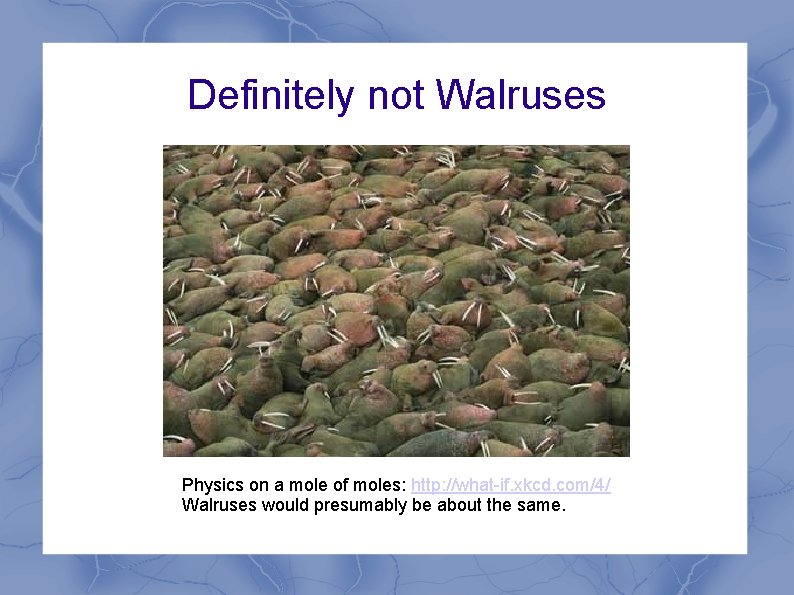 Definitely not Walruses

Physics on a mole of moles: http://what-if.xkcd.com/4/
Walruses would presumably be about the same.